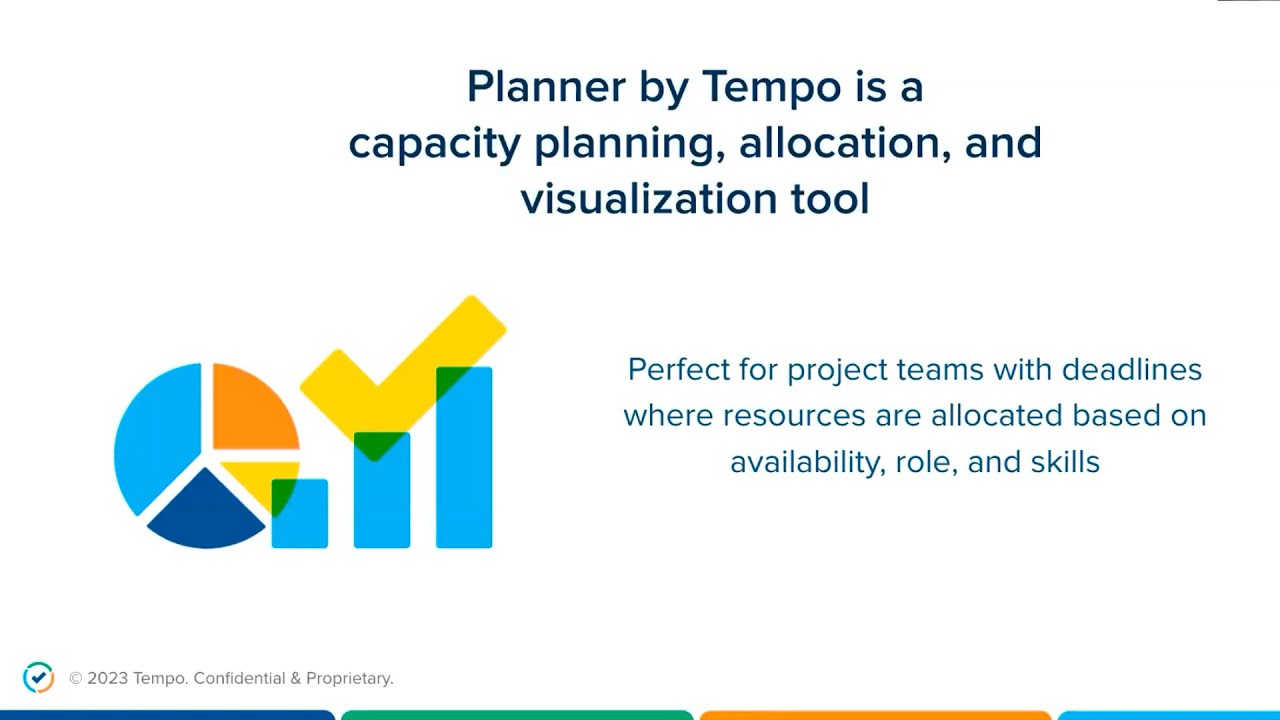 Planner by Tempo is a capacity planning, allocation, and visualization tool

Perfect for project teams with deadlines where resources are allocated based on availability, role, and skills

© 2023 Tempo. Confidential & Proprietary.